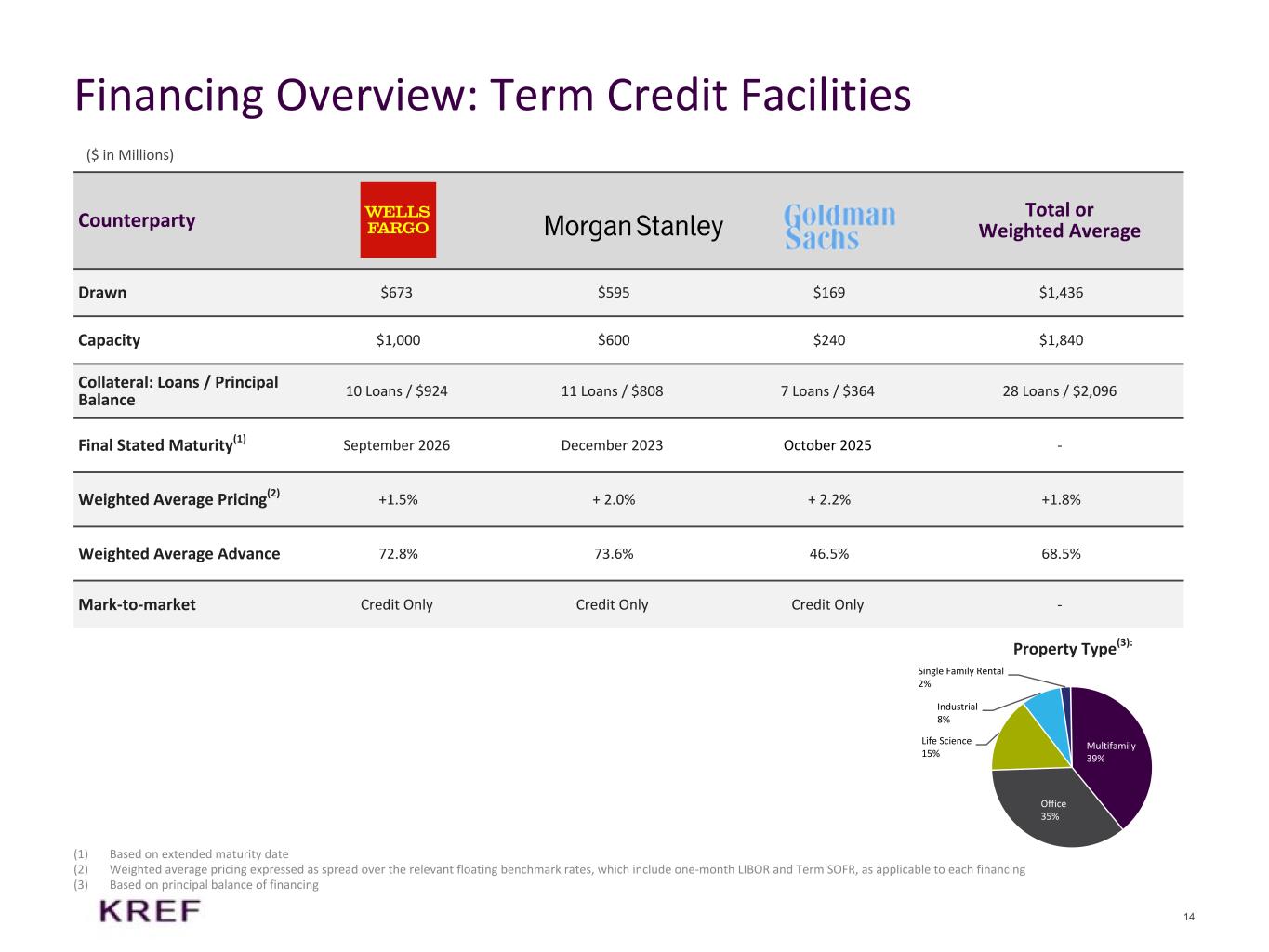 Financing Overview: Term Credit Facilities

($ in Millions)

| Counterparty | WELLS FARGO | Morgan Stanley | Goldman Sachs | Total or Weighted Average |
|---|---|---|---|---|
| Drawn | \$673 | \$595 | \$169 | \$1,436 |
| Capacity | \$1,000 | \$600 | \$240 | \$1,840 |
| Collateral: Loans / Principal Balance | 10 Loans / \$924 | 11 Loans / \$808 | 7 Loans / \$364 | 28 Loans / \$2,096 |
| Final Stated Maturity$^{(1)}$ | September 2026 | December 2023 | October 2025 | - |
| Weighted Average Pricing$^{(2)}$ | +1.5% | + 2.0% | + 2.2% | +1.8% |
| Weighted Average Advance | 72.8% | 73.6% | 46.5% | 68.5% |
| Mark-to-market | Credit Only | Credit Only | Credit Only | - |

Property Type$^{(3)}$:

Single Family Rental 2%
Industrial 8%
Life Science 15%
Multifamily 39%
Office 35%

(1) Based on extended maturity date
(2) Weighted average pricing expressed as spread over the relevant floating benchmark rates, which include one-month LIBOR and Term SOFR, as applicable to each financing
(3) Based on principal balance of financing

KREF

14